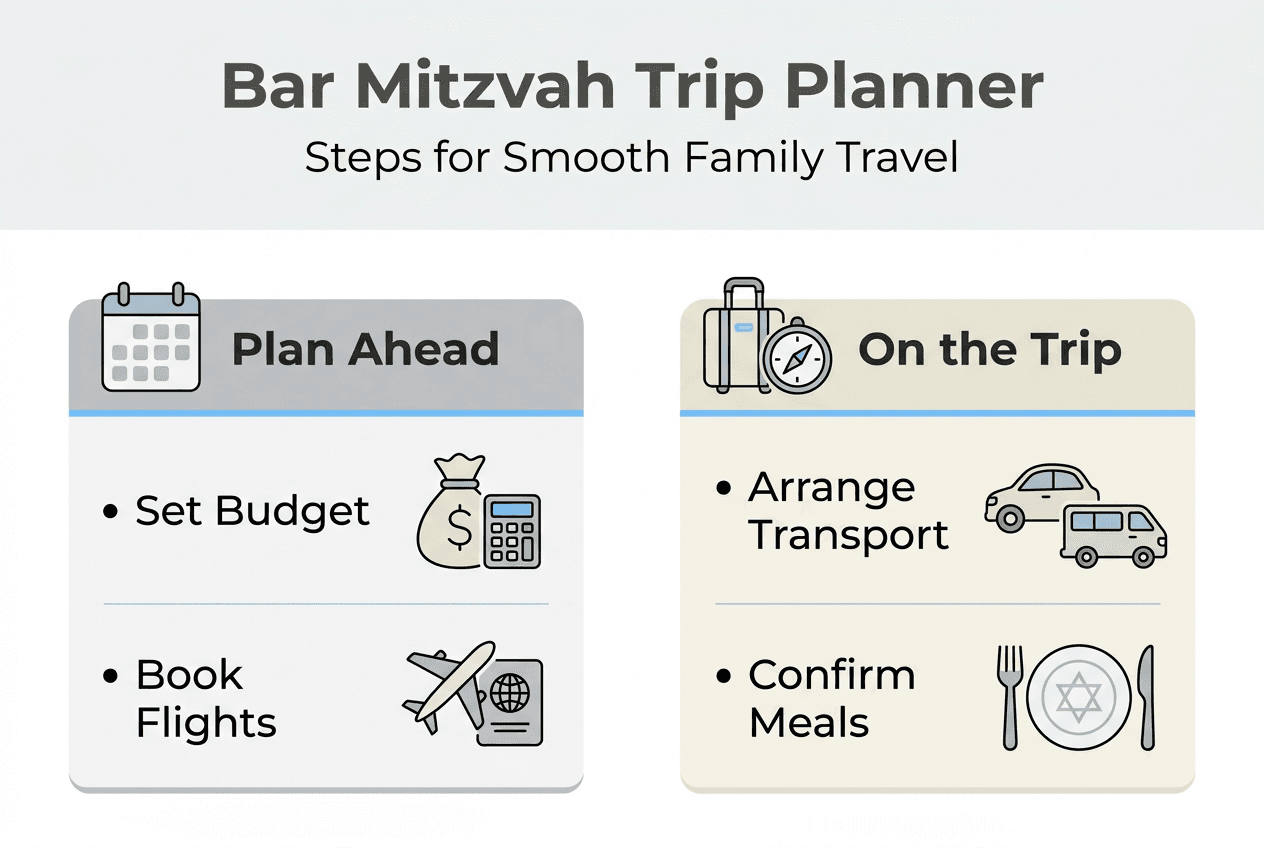 Bar Mitzvah Trip Planner

Steps for Smooth Family Travel

Plan Ahead

• Set Budget

• Book Flights

On the Trip

• Arrange Transport

• Confirm Meals